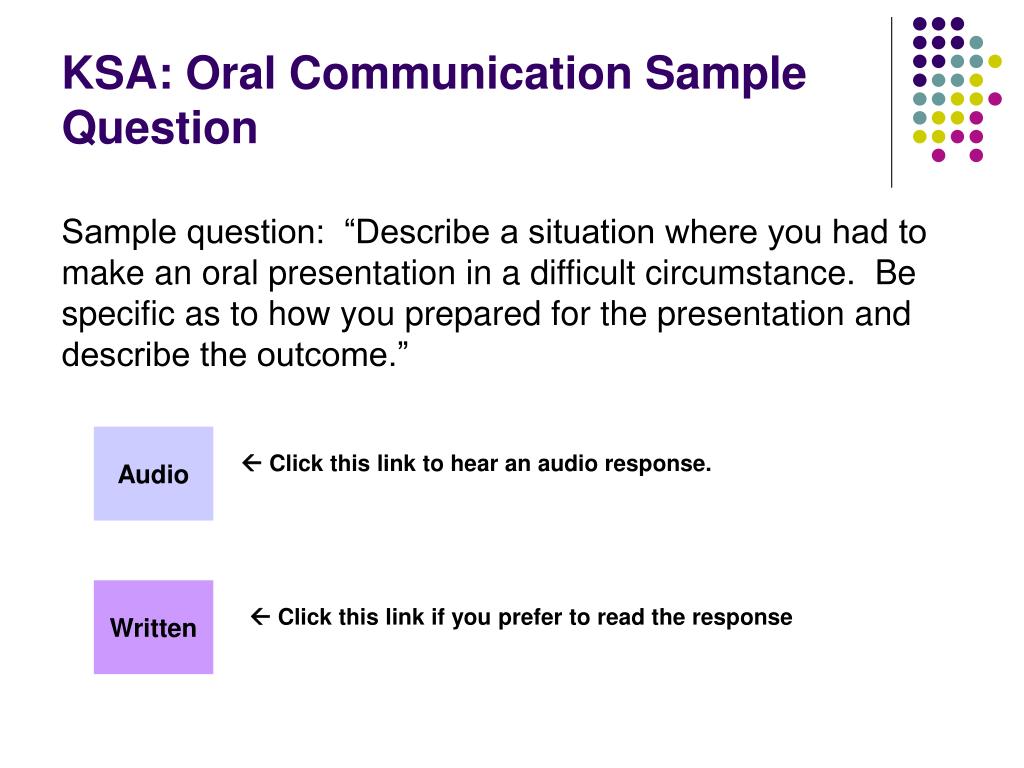 KSA: Oral Communication Sample Question

Sample question: “Describe a situation where you had to make an oral presentation in a difficult circumstance. Be specific as to how you prepared for the presentation and describe the outcome.”

Audio

← Click this link to hear an audio response.

Written

← Click this link if you prefer to read the response